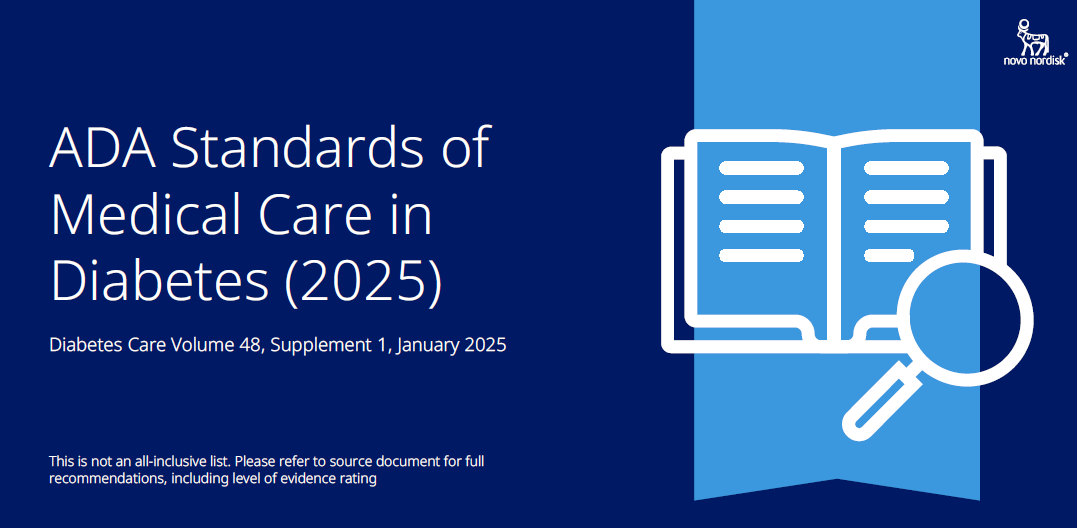 novo nordisk®

ADA Standards of Medical Care in Diabetes (2025)

Diabetes Care Volume 48, Supplement 1, January 2025

This is not an all-inclusive list. Please refer to source document for full recommendations, including level of evidence rating